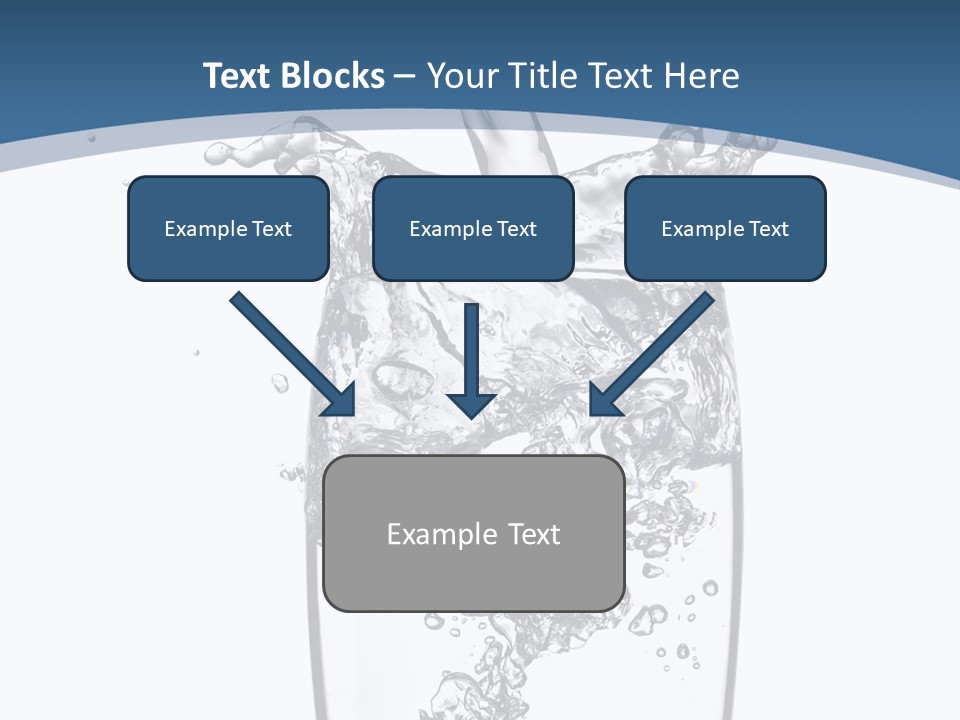 Text Blocks – Your Title Text Here

Example Text

Example Text

Example Text

Example Text